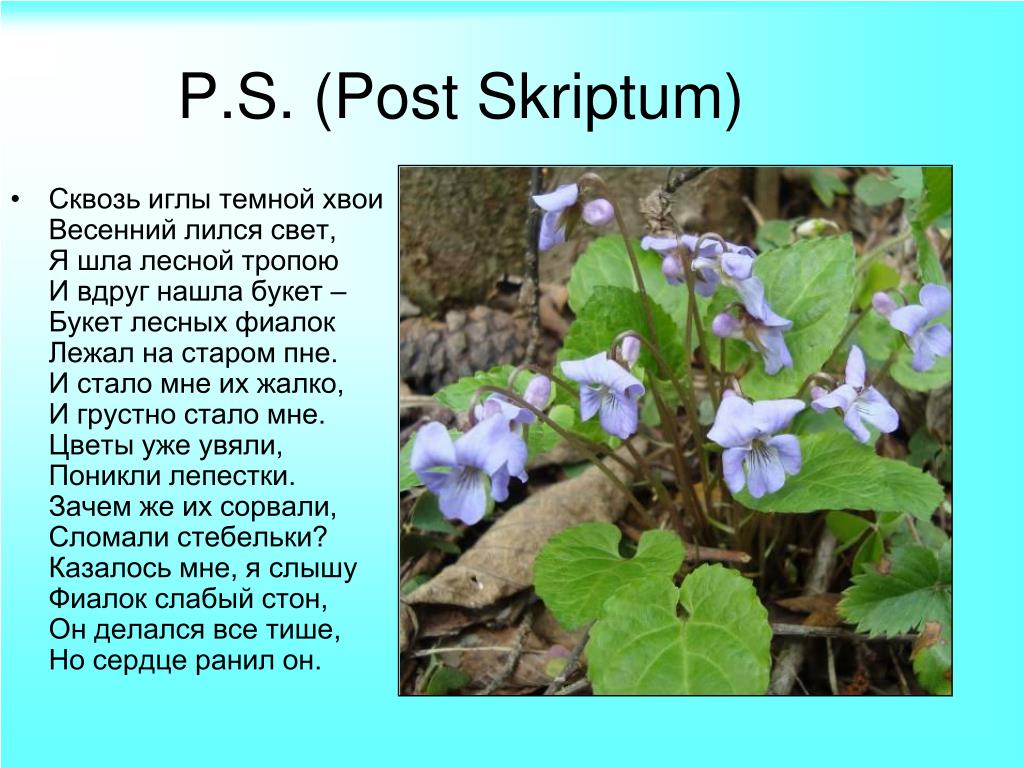 P.S. (Post Skriptum)

• Сквозь иглы темной хвои
Весенний лился свет,
Я шла лесной тропою
И вдруг нашла букет –
Букет лесных фиалок
Лежал на старом пне.
И стало мне их жалко,
И грустно стало мне.
Цветы уже увяли,
Поникли лепестки.
Зачем же их сорвали,
Сломали стебельки?
Казалось мне, я слышу
Фиалок слабый стон,
Он делался все тише,
Но сердце ранил он.